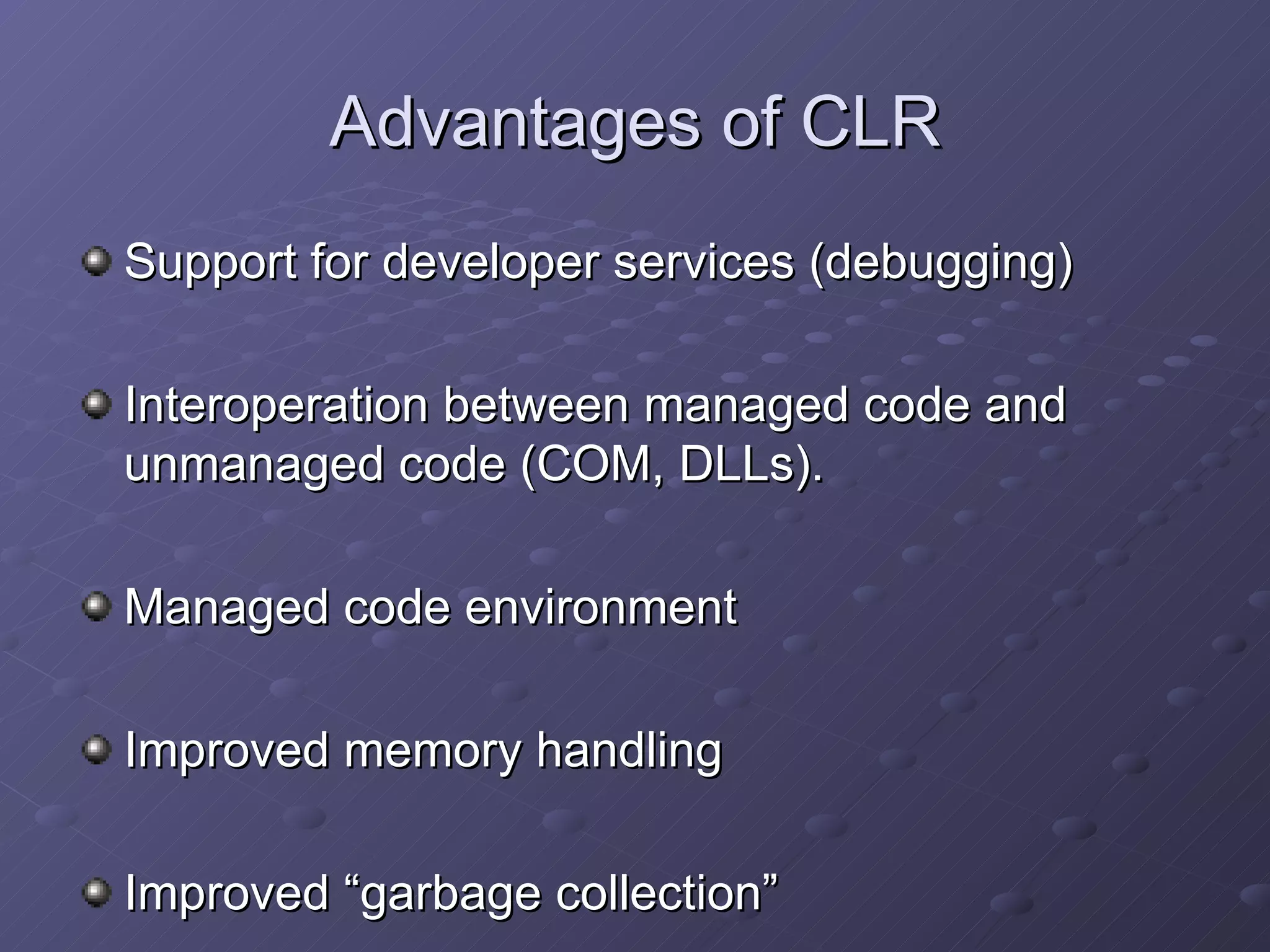 Advantages of CLR

Support for developer services (debugging)

Interoperation between managed code and unmanaged code (COM, DLLs).

Managed code environment

Improved memory handling

Improved “garbage collection”